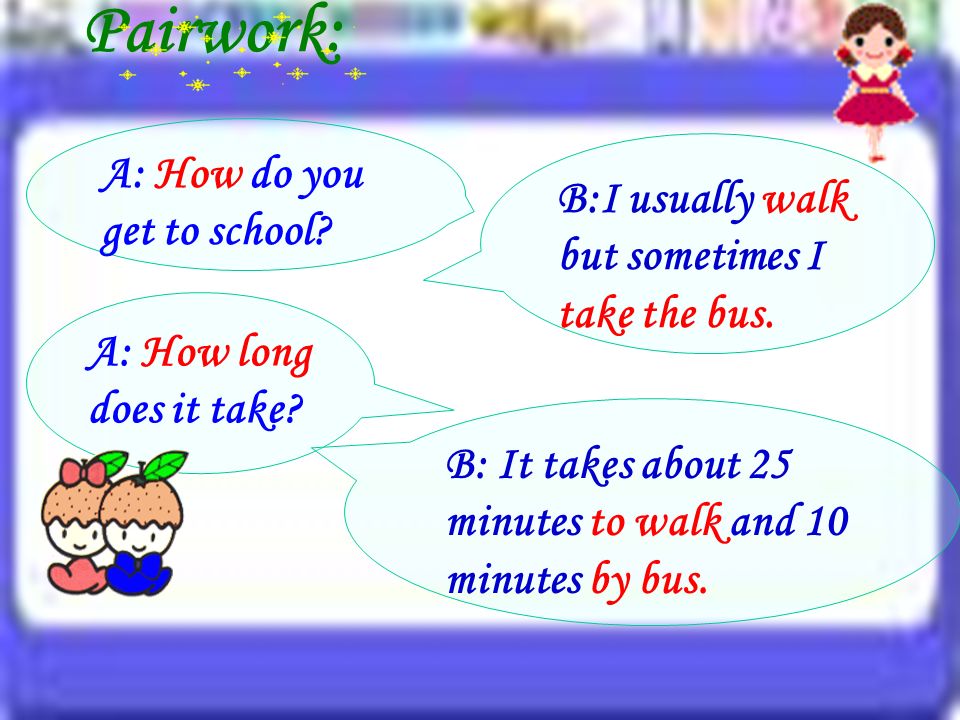 Pairwork:

A: How do you get to school?

B:I usually walk but sometimes I take the bus.

A: How long does it take?

B: It takes about 25 minutes to walk and 10 minutes by bus.